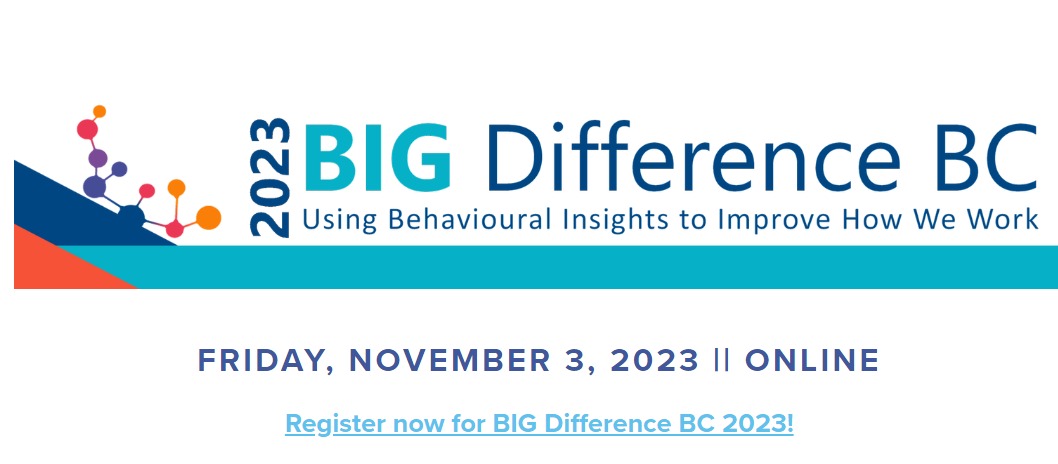 2023 BIG Difference BC
Using Behavioural Insights to Improve How We Work

FRIDAY, NOVEMBER 3, 2023 || ONLINE

Register now for BIG Difference BC 2023!